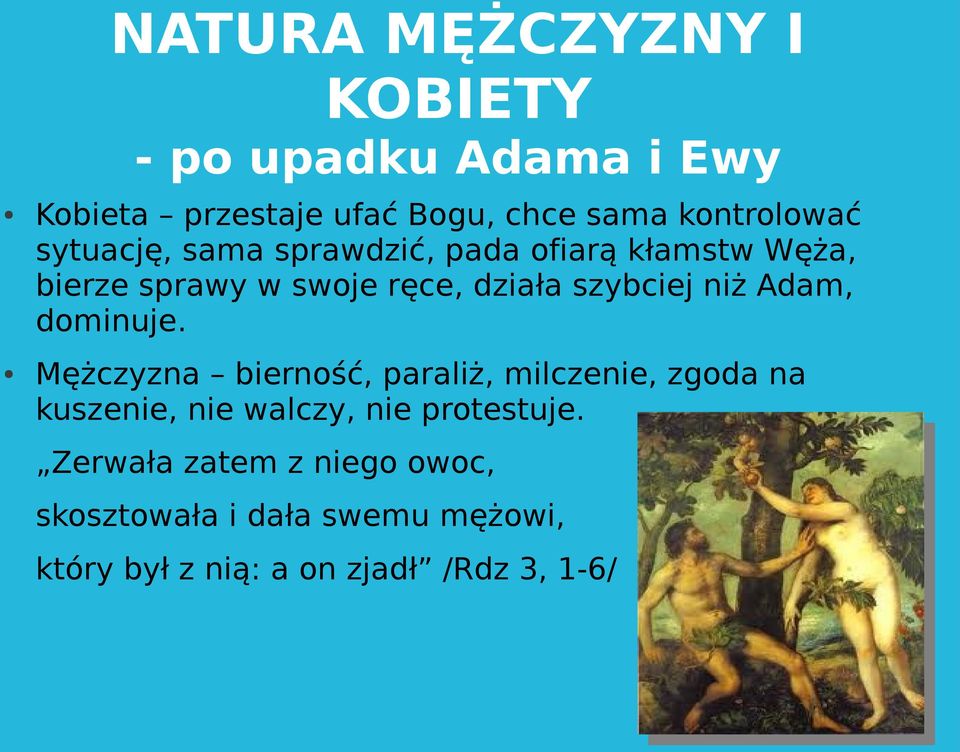 NATURA MĘŻCZYZNY I KOBIETY
- po upadku Adama i Ewy

• Kobieta – przestaje ufać Bogu, chce sama kontrolować sytuację, sama sprawdzić, pada ofiarą kłamstw Węża, bierze sprawy w swoje ręce, działa szybciej niż Adam, dominuje.

• Mężczyzna – bierność, paraliż, milczenie, zgoda na kuszenie, nie walczy, nie protestuje.

„Zerwała zatem z niego owoc,

skosztowała i dała swemu mężowi,

który był z nią: a on zjadł” /Rdz 3, 1-6/